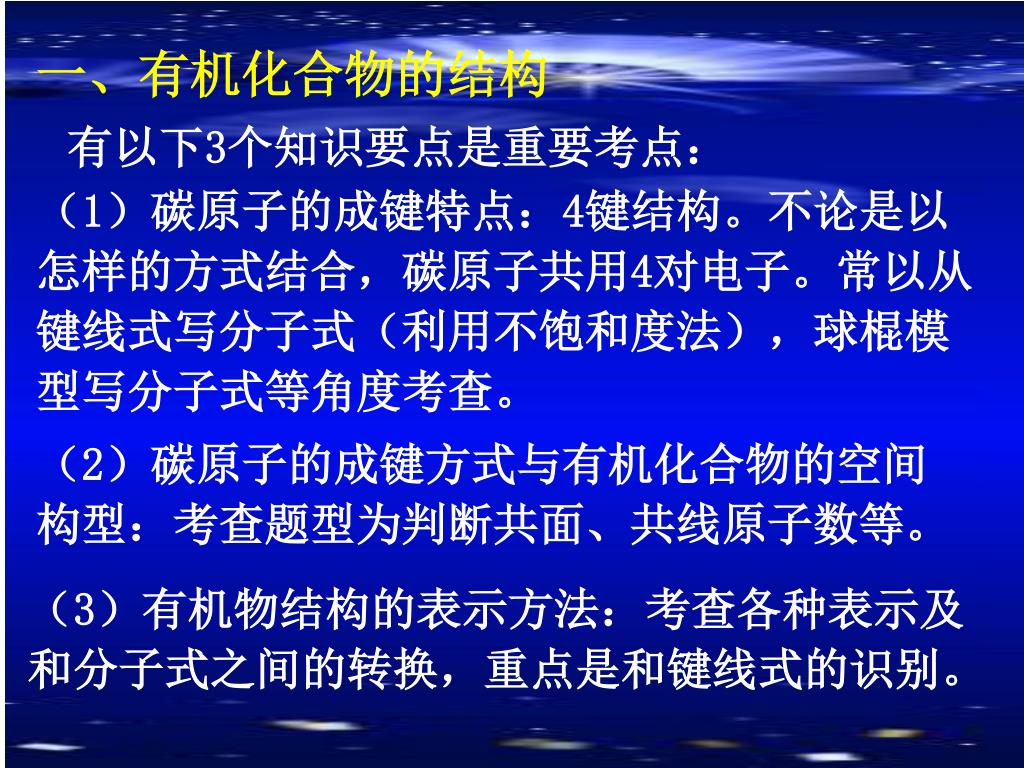 一、有机化合物的结构

有以下3个知识要点是重要考点：

（1）碳原子的成键特点：4键结构。不论是以怎样的方式结合，碳原子共用4对电子。常以从键线式写分子式（利用不饱和度法），球棍模型写分子式等角度考查。

（2）碳原子的成键方式与有机化合物的空间构型：考查题型为判断共面、共线原子数等。

（3）有机物结构的表示方法：考查各种表示及和分子式之间的转换，重点是和键线式的识别。